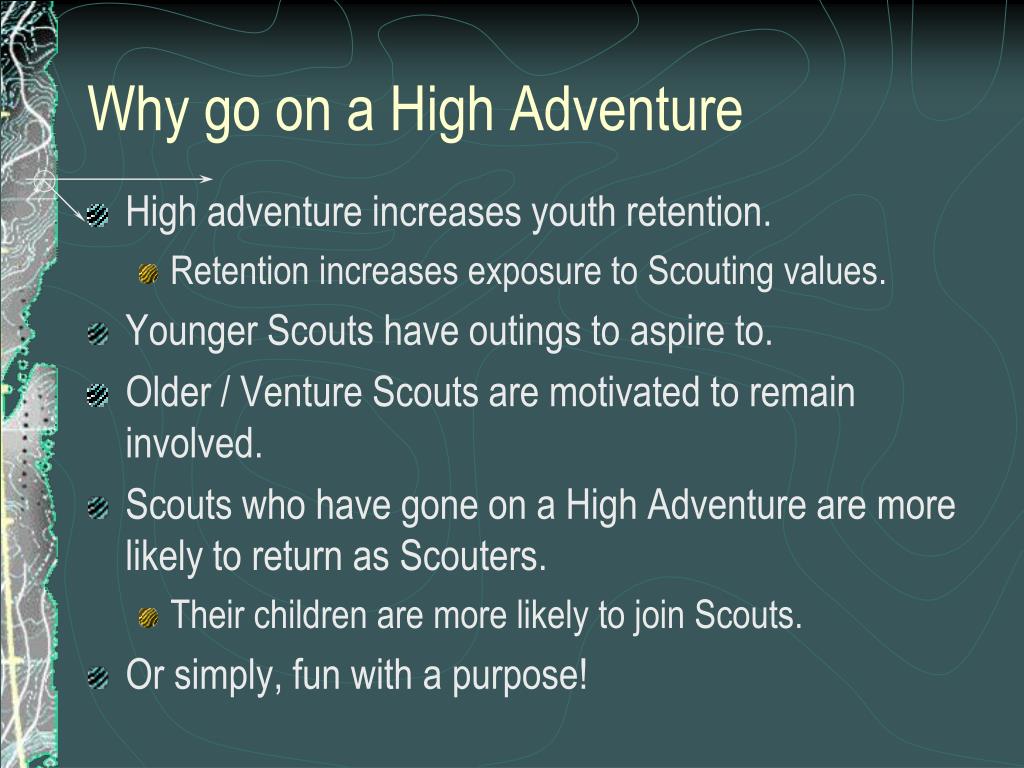 Why go on a High Adventure

High adventure increases youth retention.

Retention increases exposure to Scouting values.

Younger Scouts have outings to aspire to.

Older / Venture Scouts are motivated to remain involved.

Scouts who have gone on a High Adventure are more likely to return as Scouters.

Their children are more likely to join Scouts.

Or simply, fun with a purpose!